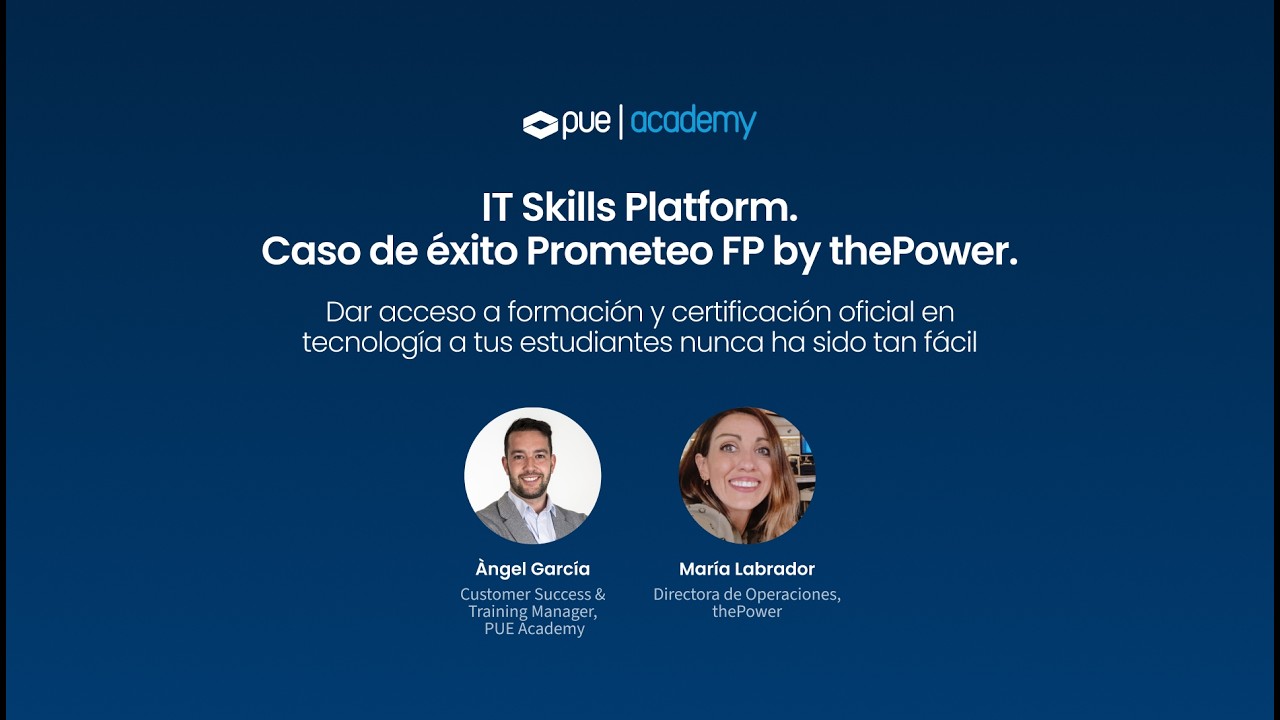 pue | academy

IT Skills Platform.
Caso de éxito Prometeo FP by thePower.

Dar acceso a formación y certificación oficial en tecnología a tus estudiantes nunca ha sido tan fácil

Àngel García
Customer Success & Training Manager, PUE Academy

María Labrador
Directora de Operaciones, thePower